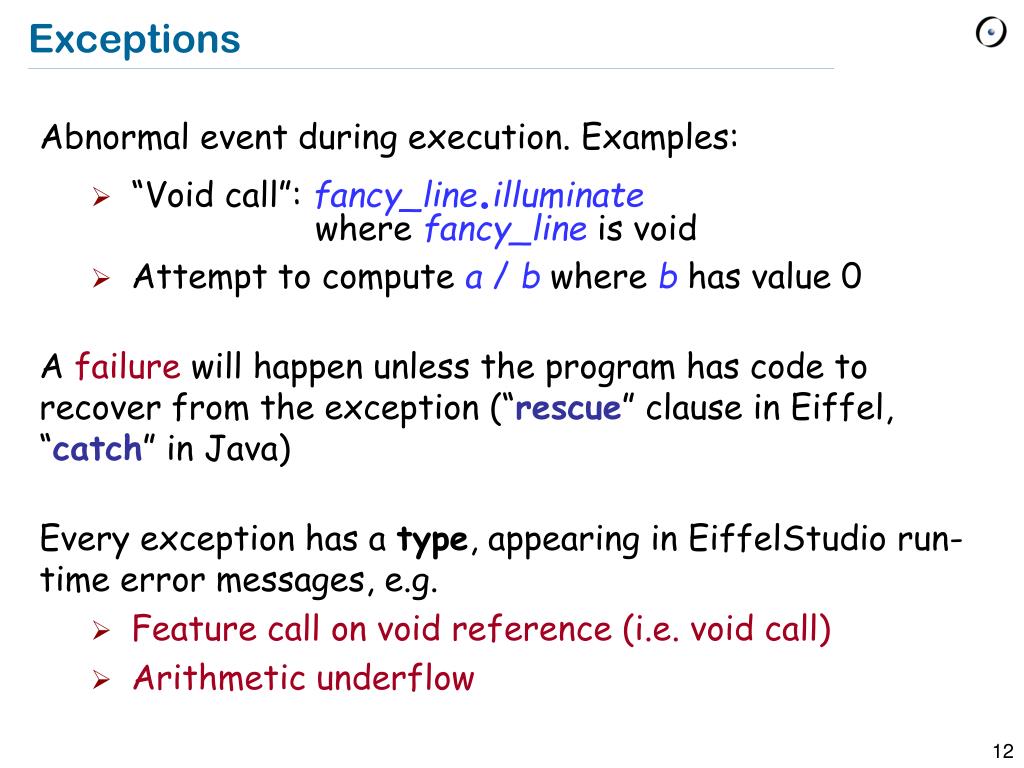 Exceptions

Abnormal event during execution. Examples:

➢ “Void call”: fancy_line.illuminate where fancy_line is void

➢ Attempt to compute a / b where b has value 0

A failure will happen unless the program has code to recover from the exception (“rescue” clause in Eiffel, “catch” in Java)

Every exception has a type, appearing in EiffelStudio run-time error messages, e.g.

➢ Feature call on void reference (i.e. void call)

➢ Arithmetic underflow

12